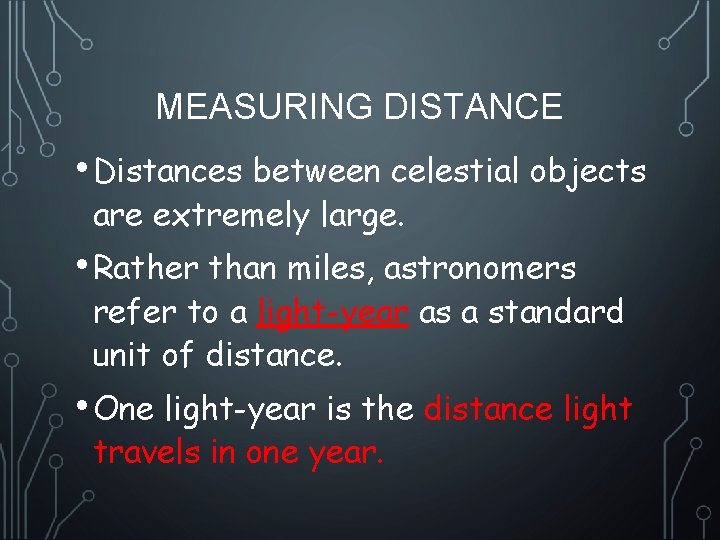 MEASURING DISTANCE

• Distances between celestial objects are extremely large.

• Rather than miles, astronomers refer to a light-year as a standard unit of distance.

• One light-year is the distance light travels in one year.